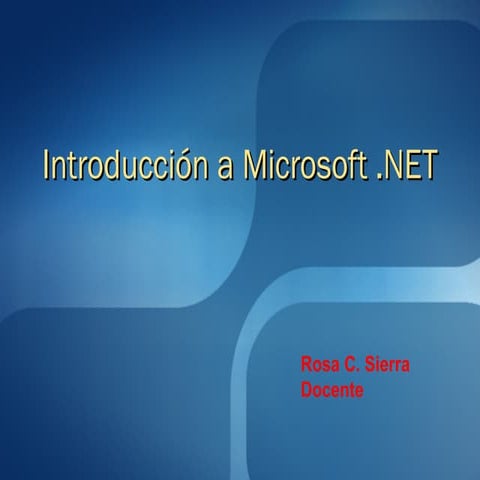 Introducción a Microsoft .NET

Rosa C. Sierra
Docente